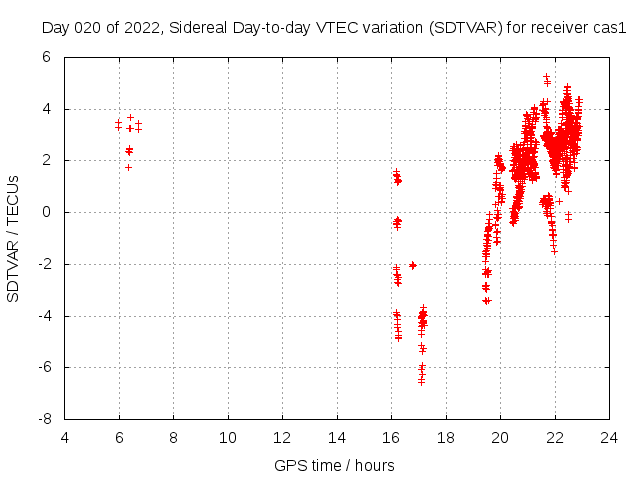 Day 020 of 2022, Sidereal Day-to-day VTEC variation (SDTVAR) for receiver cas1

SDTVAR / TECUs

6
4
2
0
-2
-4
-6
-8

4 6 8 10 12 14 16 18 20 22 24

GPS time / hours